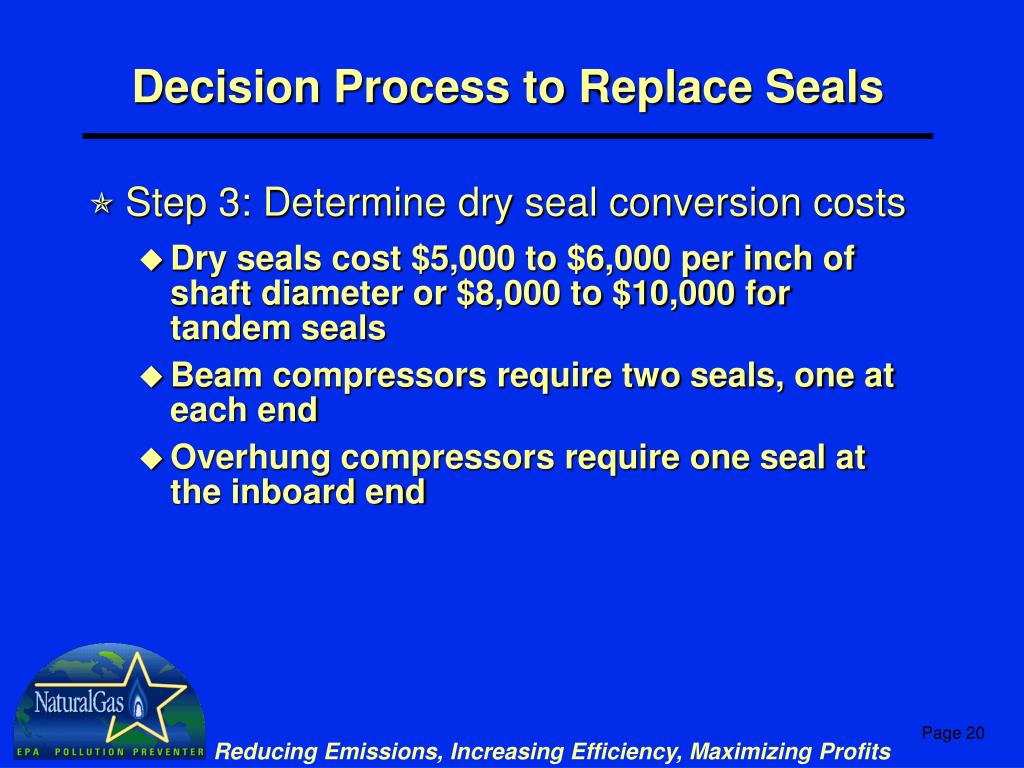 Decision Process to Replace Seals

Step 3: Determine dry seal conversion costs

Dry seals cost \$5,000 to \$6,000 per inch of shaft diameter or \$8,000 to \$10,000 for tandem seals

Beam compressors require two seals, one at each end

Overhung compressors require one seal at the inboard end

NaturalGas

EPA POLLUTION PREVENTER

Reducing Emissions, Increasing Efficiency, Maximizing Profits

Page 20